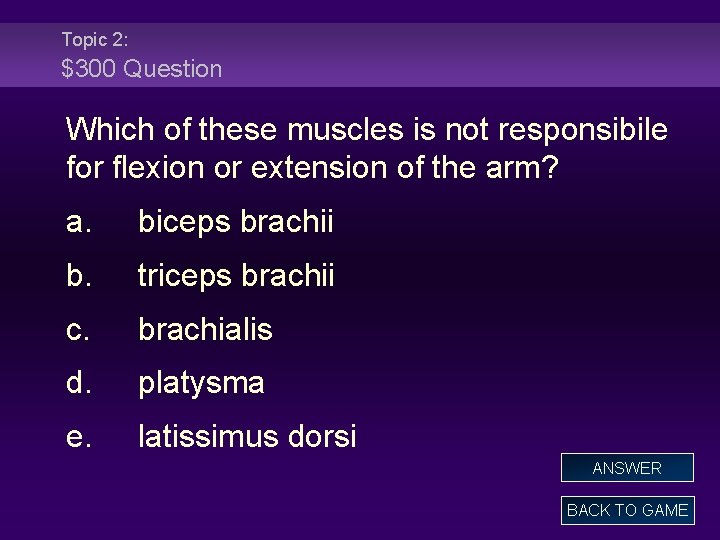 Topic 2:
\$300 Question

Which of these muscles is not responsibile for flexion or extension of the arm?

a. biceps brachii

b. triceps brachii

c. brachialis

d. platysma

e. latissimus dorsi

ANSWER

BACK TO GAME